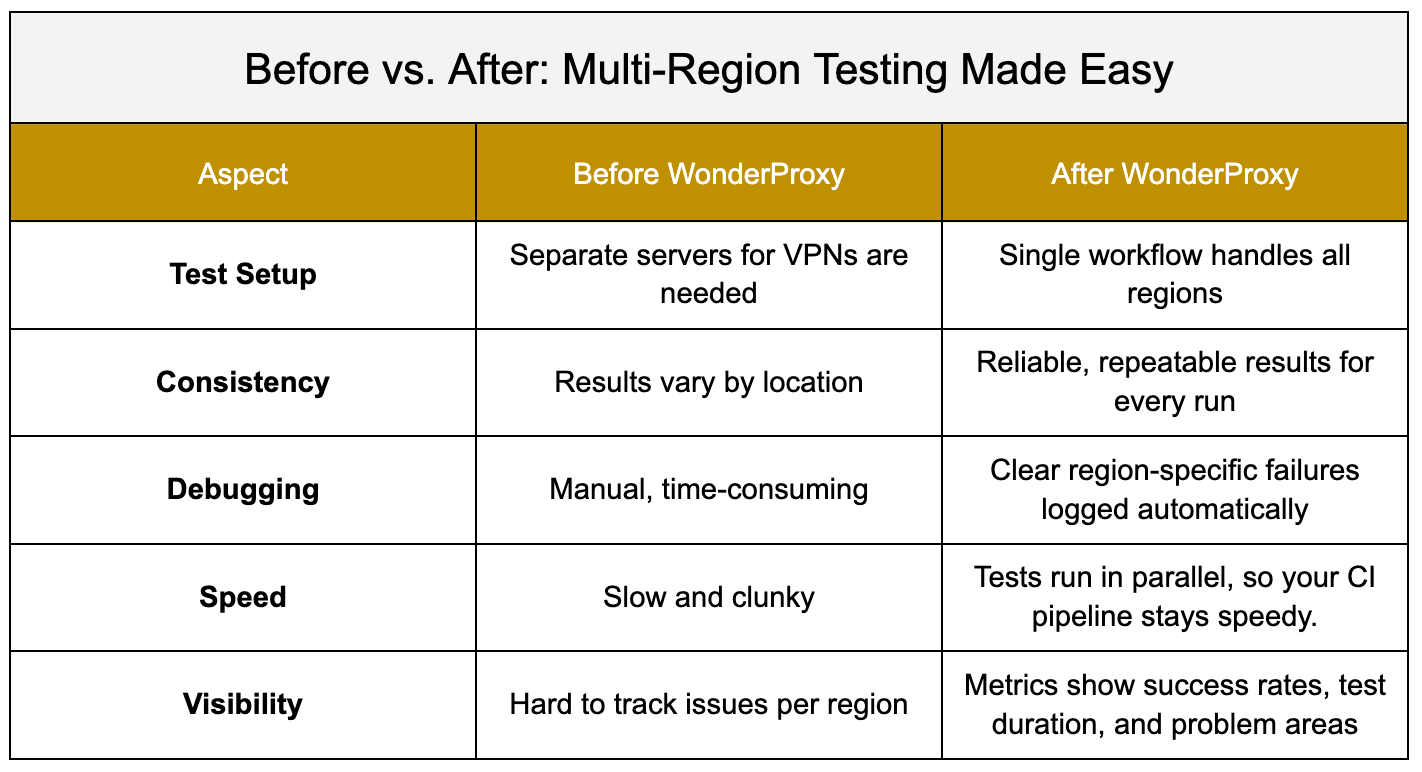 Before vs. After: Multi-Region Testing Made Easy

| Aspect | Before WonderProxy | After WonderProxy |
|---|---|---|
| **Test Setup** | Separate servers for VPNs are needed | Single workflow handles all regions |
| **Consistency** | Results vary by location | Reliable, repeatable results for every run |
| **Debugging** | Manual, time-consuming | Clear region-specific failures logged automatically |
| **Speed** | Slow and clunky | Tests run in parallel, so your CI pipeline stays speedy. |
| **Visibility** | Hard to track issues per region | Metrics show success rates, test duration, and problem areas |